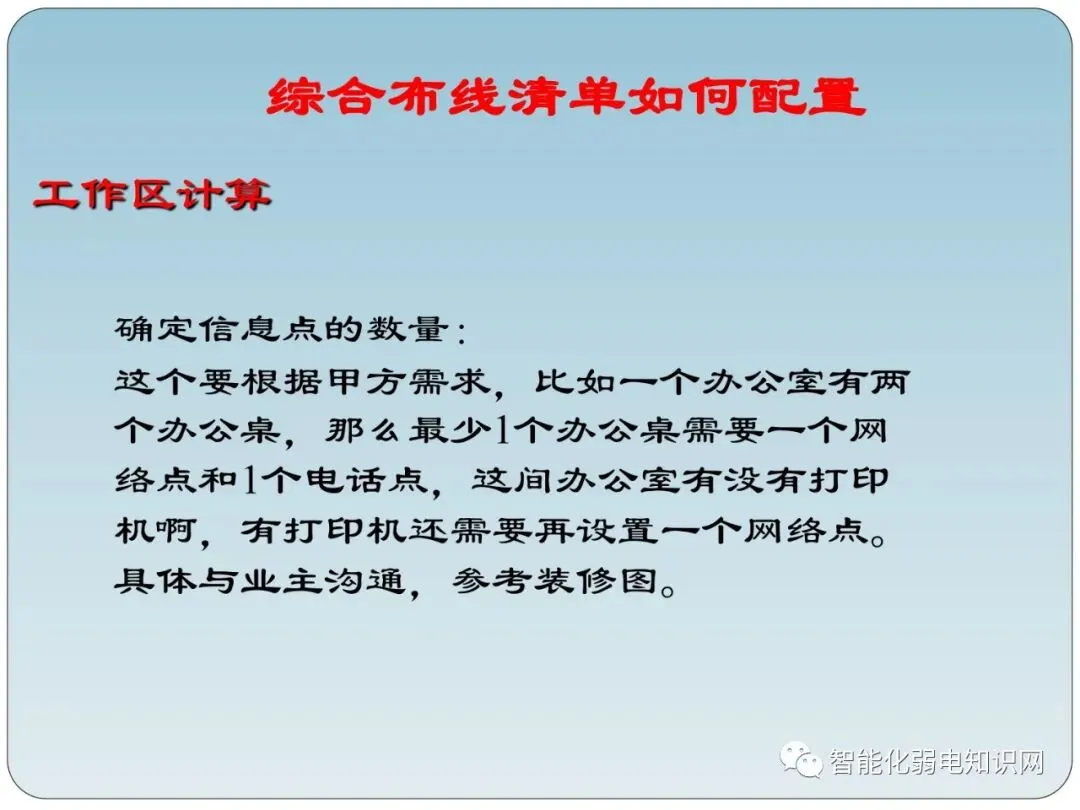 综合布线清单如何配置

工作区计算

确定信息点的数量：
这个要根据甲方需求，比如一个办公室有两个办公桌，那么最少1个办公桌需要一个网络点和1个电话点，这间办公室有没有打印机啊，有打印机还需要再设置一个网络点。具体与业主沟通，参考装修图。

智能化弱电知识网